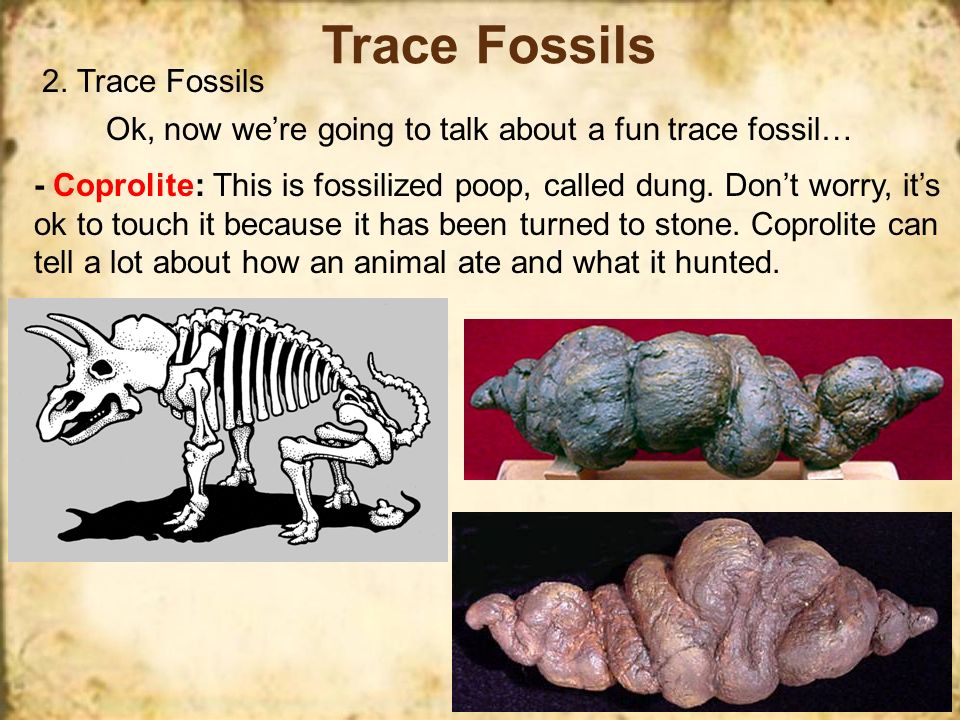 Trace Fossils

2. Trace Fossils

Ok, now we're going to talk about a fun trace fossil…

- Coprolite: This is fossilized poop, called dung. Don't worry, it's ok to touch it because it has been turned to stone. Coprolite can tell a lot about how an animal ate and what it hunted.